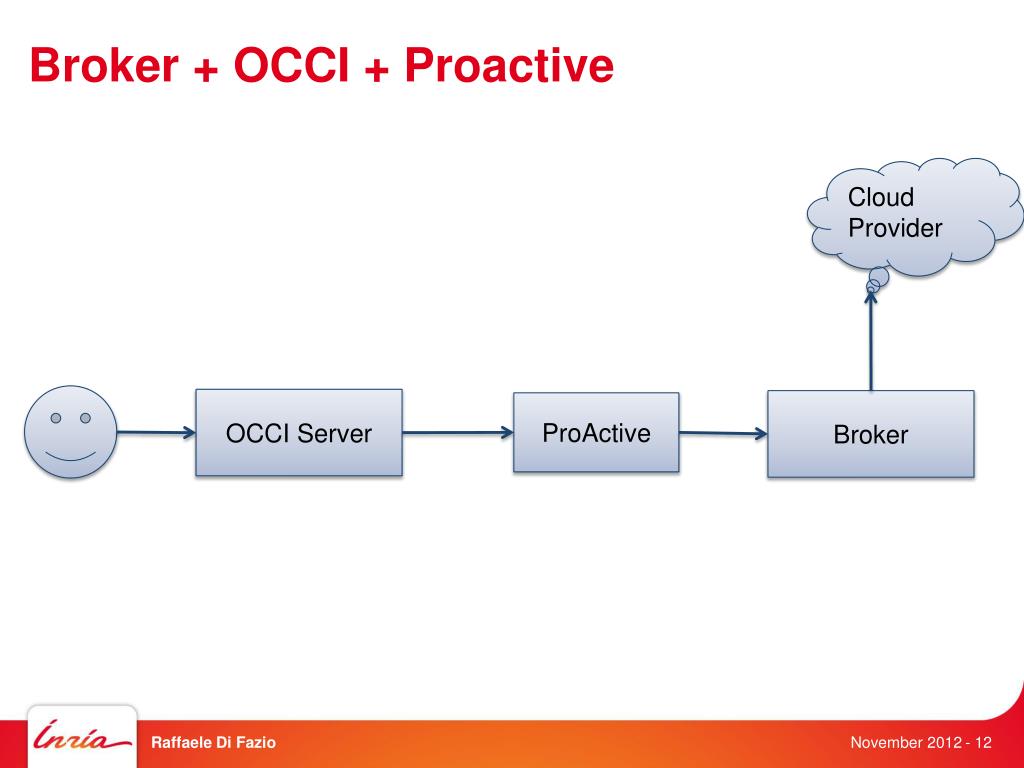 Broker + OCCI + Proactive

Cloud Provider

OCCI Server

ProActive

Broker

Inria

Raffaele Di Fazio

November 2012 - 12